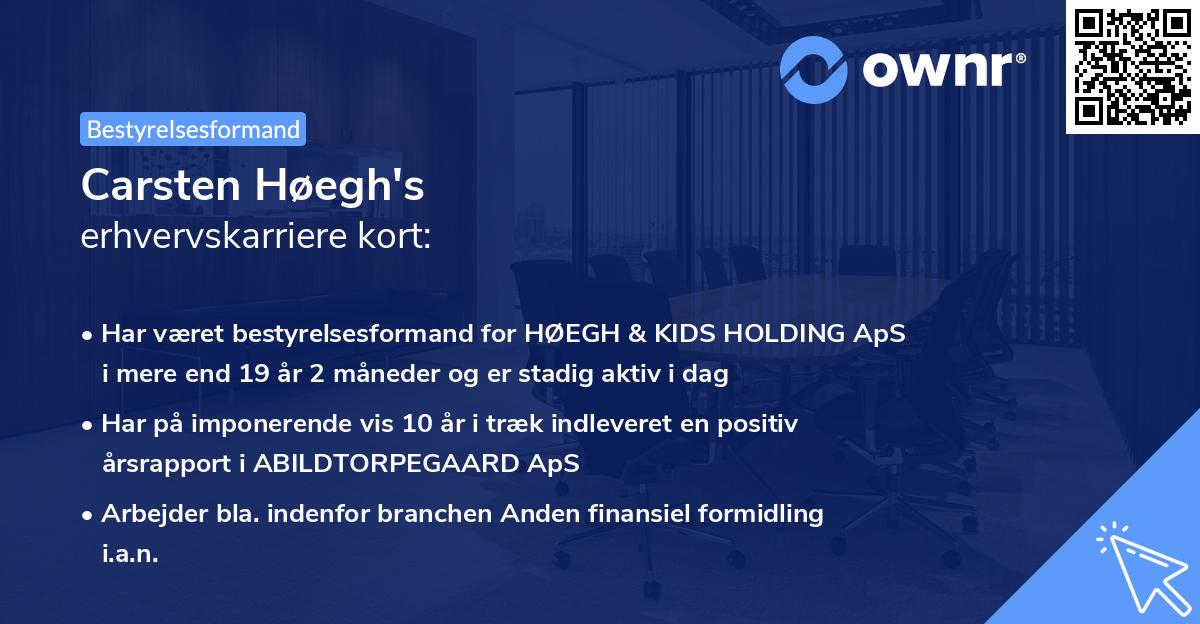 ownr®

Bestyrelsesformand

Carsten Høegh's
erhvervskarriere kort:

• Har været bestyrelsesformand for HØEGH & KIDS HOLDING ApS i mere end 19 år 2 måneder og er stadig aktiv i dag

• Har på imponerende vis 10 år i træk indleveret en positiv årsrapport i ABILDTORPEGAARD ApS

• Arbejder bla. indenfor branchen Anden finansiel formidling i.a.n.